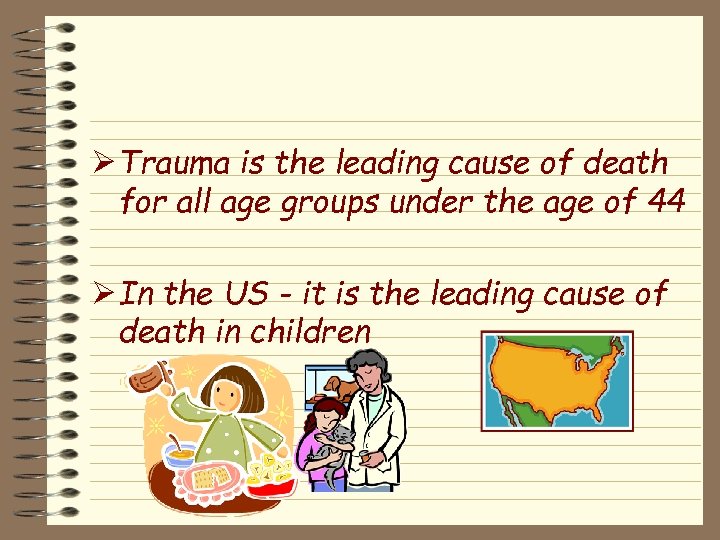 ➢ Trauma is the leading cause of death for all age groups under the age of 44

➢ In the US - it is the leading cause of death in children